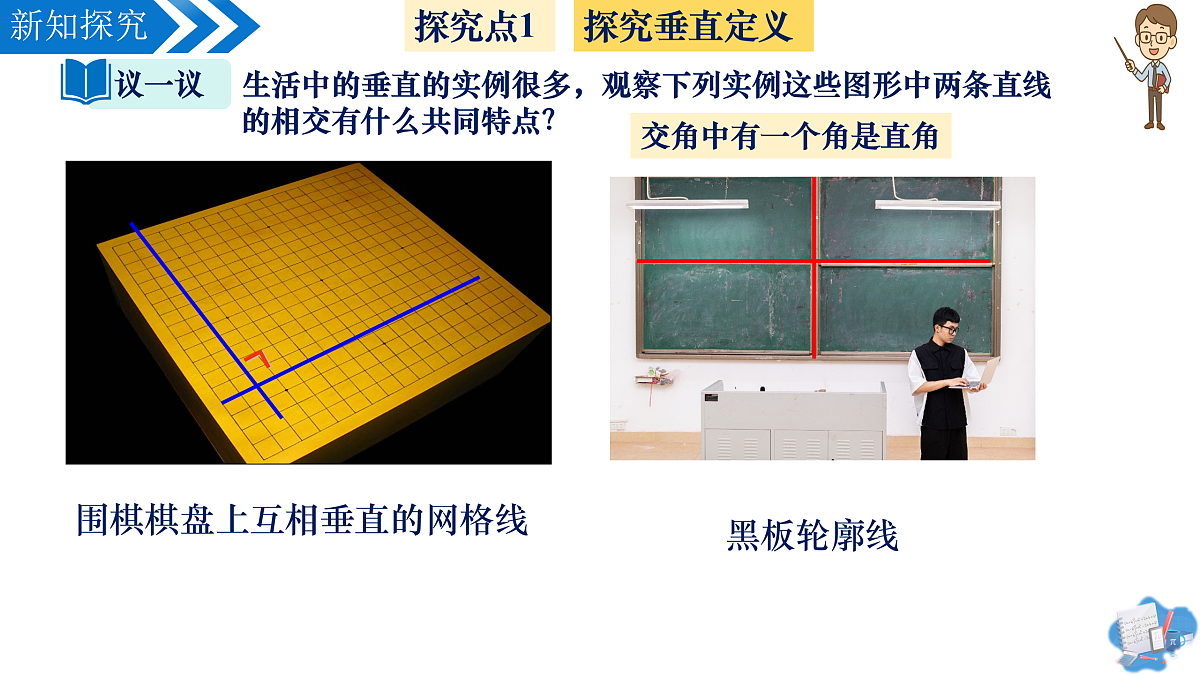 新知探究

探究点1　探究垂直定义

议一议　生活中的垂直的实例很多，观察下列实例这些图形中两条直线的相交有什么共同特点?

交角中有一个角是直角

围棋棋盘上互相垂直的网格线

黑板轮廓线